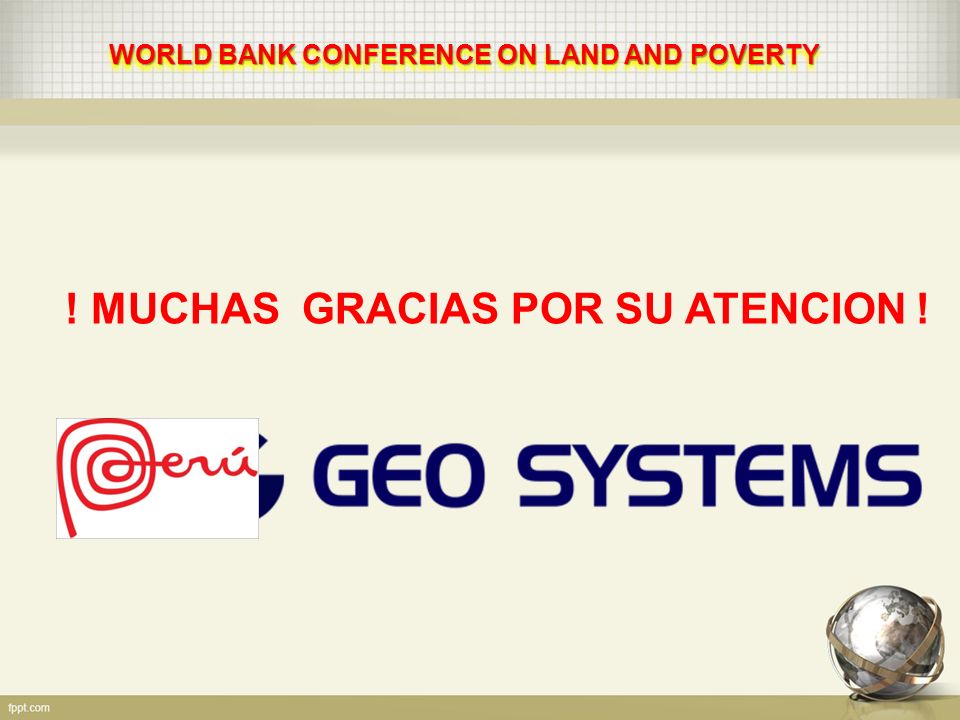 WORLD BANK CONFERENCE ON LAND AND POVERTY

! MUCHAS GRACIAS POR SU ATENCION !

Perú

GEO SYSTEMS

fppt.com